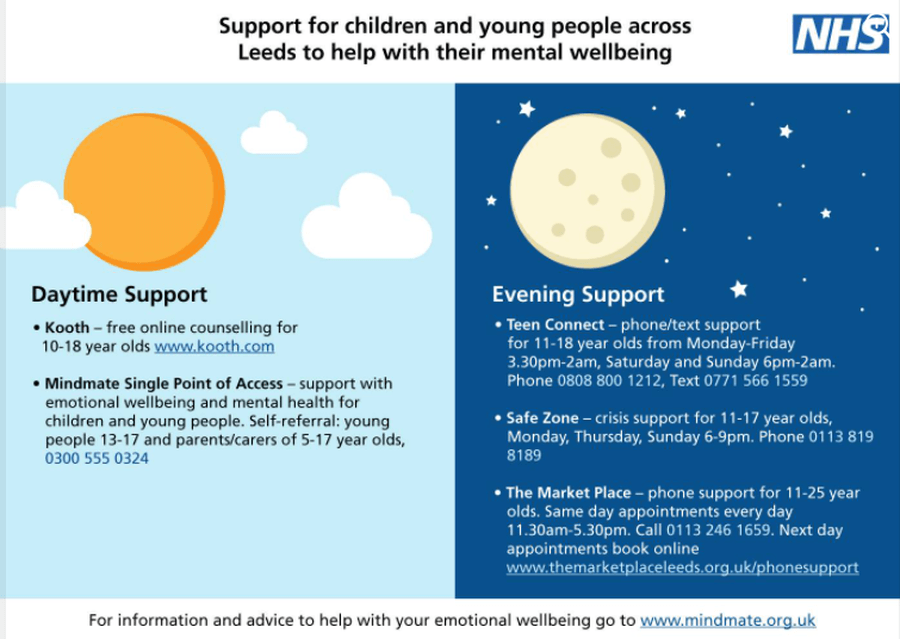 Support for children and young people across Leeds to help with their mental wellbeing

NHS

Daytime Support

• Kooth – free online counselling for 10-18 year olds www.kooth.com

• Mindmate Single Point of Access – support with emotional wellbeing and mental health for children and young people. Self-referral: young people 13-17 and parents/carers of 5-17 year olds, 0300 555 0324

Evening Support

• Teen Connect – phone/text support for 11-18 year olds from Monday-Friday 3.30pm-2am, Saturday and Sunday 6pm-2am. Phone 0808 800 1212, Text 0771 566 1559

• Safe Zone – crisis support for 11-17 year olds, Monday, Thursday, Sunday 6-9pm. Phone 0113 819 8189

• The Market Place – phone support for 11-25 year olds. Same day appointments every day 11.30am-5.30pm. Call 0113 246 1659. Next day appointments book online www.themarketplaceleeds.org.uk/phonesupport

For information and advice to help with your emotional wellbeing go to www.mindmate.org.uk